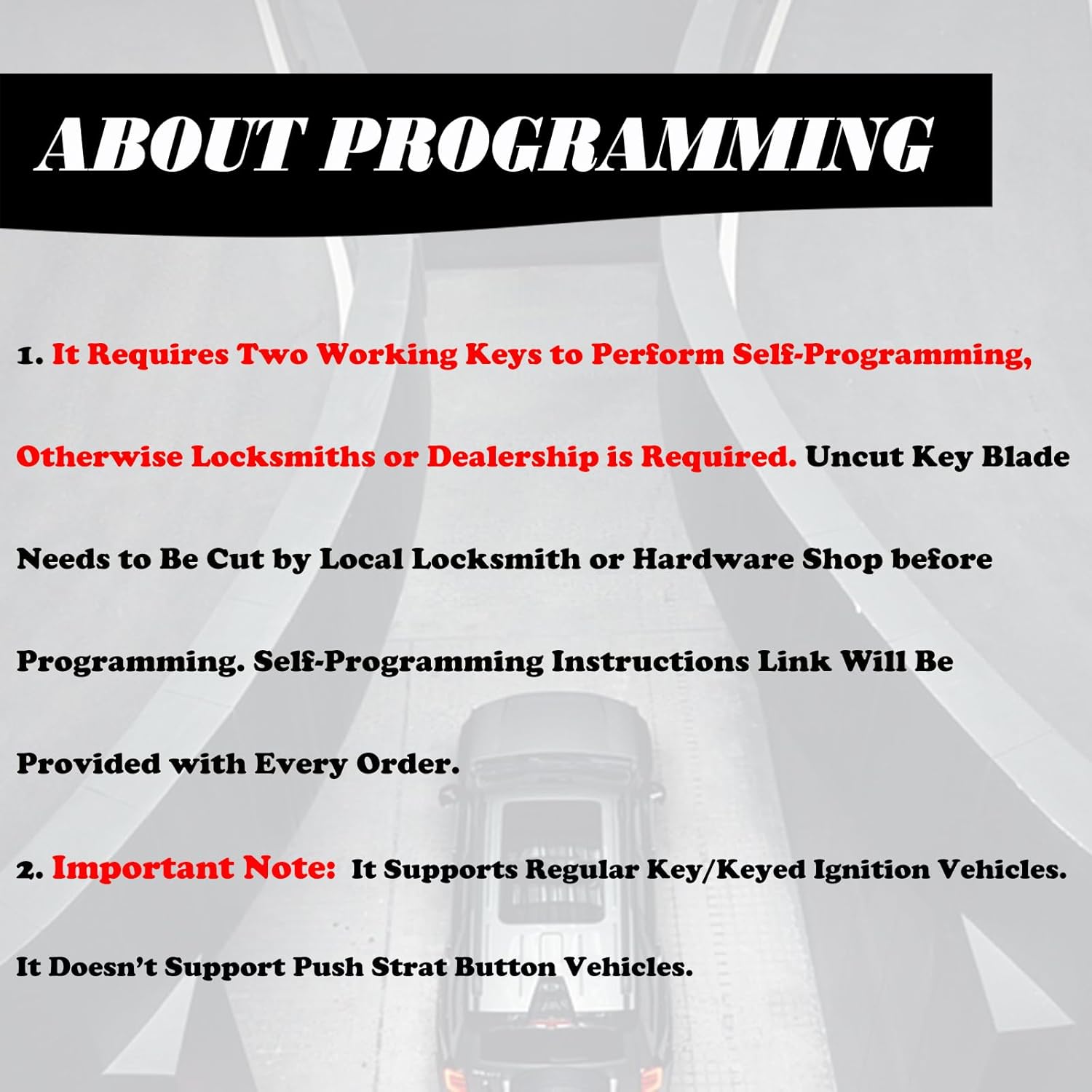 ABOUT PROGRAMMING

1. It Requires Two Working Keys to Perform Self-Programming, Otherwise Locksmiths or Dealership is Required. Uncut Key Blade Needs to Be Cut by Local Locksmith or Hardware Shop before Programming. Self-Programming Instructions Link Will Be Provided with Every Order.

2. Important Note: It Supports Regular Key/Keyed Ignition Vehicles. It Doesn't Support Push Strat Button Vehicles.